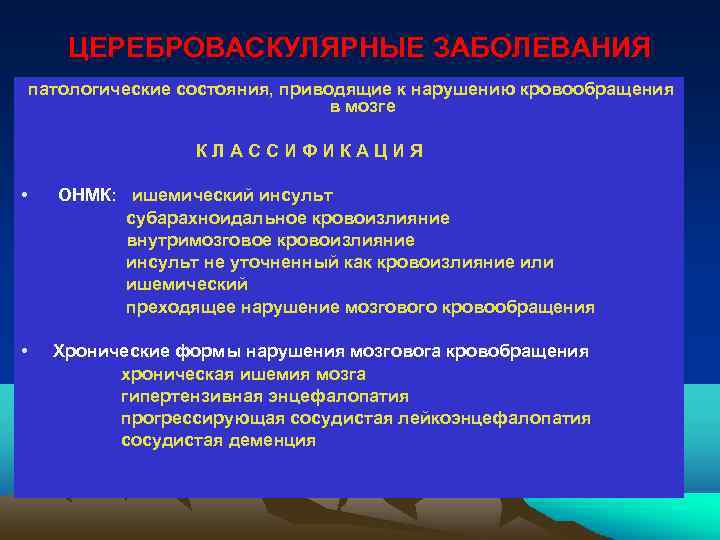 ЦЕРЕБРОВАСКУЛЯРНЫЕ ЗАБОЛЕВАНИЯ

патологические состояния, приводящие к нарушению кровообращения в мозге

К Л А С С И Ф И К А Ц И Я

• ОНМК: ишемический инсульт
субарахноидальное кровоизлияние
внутримозговое кровоизлияние
инсульт не уточненный как кровоизлияние или ишемический
преходящее нарушение мозгового кровообращения

• Хронические формы нарушения мозговога кровобращения
хроническая ишемия мозга
гипертензивная энцефалопатия
прогрессирующая сосудистая лейкоэнцефалопатия
сосудистая деменция